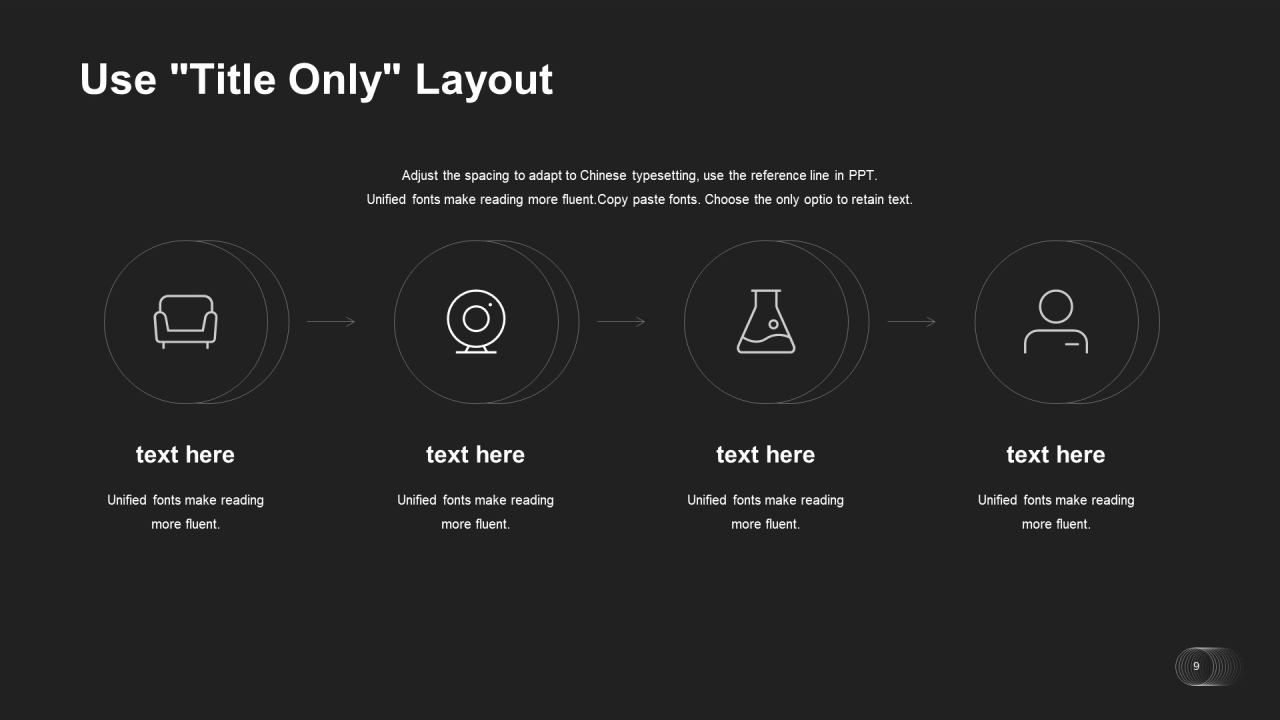 Use "Title Only" Layout

Adjust the spacing to adapt to Chinese typesetting, use the reference line in PPT. Unified fonts make reading more fluent.Copy paste fonts. Choose the only optio to retain text.

text here

Unified fonts make reading more fluent.

text here

Unified fonts make reading more fluent.

text here

Unified fonts make reading more fluent.

text here

Unified fonts make reading more fluent.

9